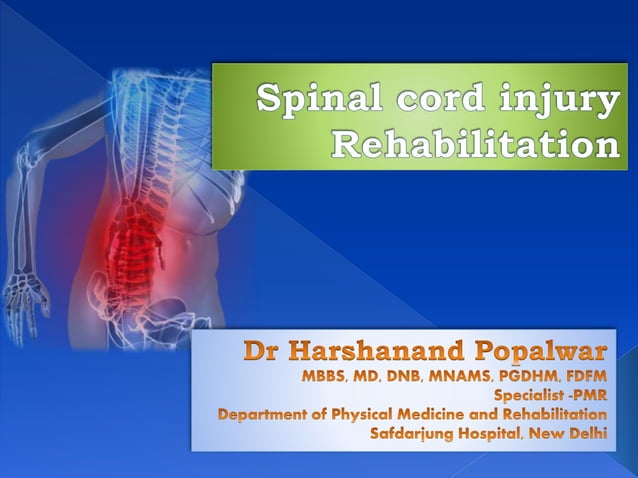 Spinal cord injury
Rehabilitation

Dr Harshanand Popalwar
MBBS, MD, DNB, MNAMS, PGDHM, FDFM
Specialist -PMR
Department of Physical Medicine and Rehabilitation
Safdarjung Hospital, New Delhi